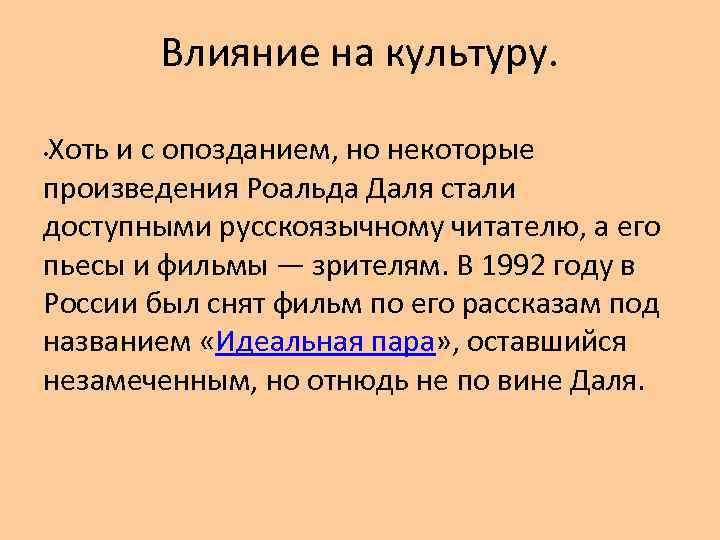 Влияние на культуру.

•Хоть и с опозданием, но некоторые произведения Роальда Даля стали доступными русскоязычному читателю, а его пьесы и фильмы — зрителям. В 1992 году в России был снят фильм по его рассказам под названием «Идеальная пара», оставшийся незамеченным, но отнюдь не по вине Даля.